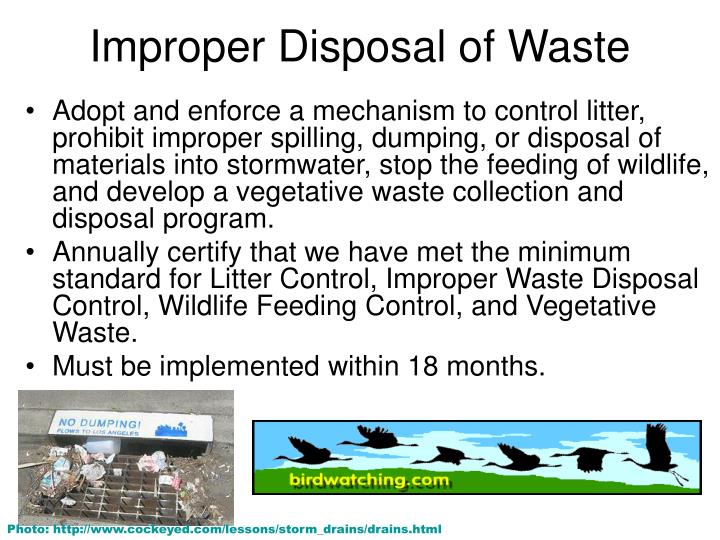 Improper Disposal of Waste

• Adopt and enforce a mechanism to control litter, prohibit improper spilling, dumping, or disposal of materials into stormwater, stop the feeding of wildlife, and develop a vegetative waste collection and disposal program.

• Annually certify that we have met the minimum standard for Litter Control, Improper Waste Disposal Control, Wildlife Feeding Control, and Vegetative Waste.

• Must be implemented within 18 months.

NO DUMPING! FLOWS TO LOS ANGELES

birdwatching.com

Photo: http://www.cockeyed.com/lessons/storm_drains/drains.html